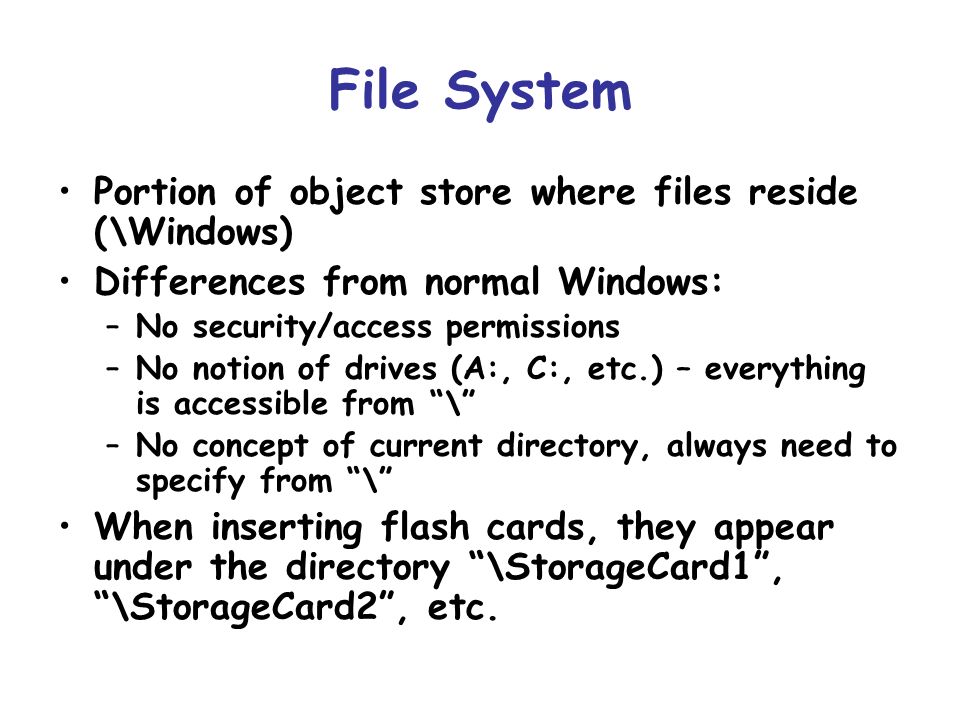 File System

• Portion of object store where files reside (\Windows)
• Differences from normal Windows:
  – No security/access permissions
  – No notion of drives (A:, C:, etc.) – everything is accessible from “\”
  – No concept of current directory, always need to specify from “\”
• When inserting flash cards, they appear under the directory “\StorageCard1”, “\StorageCard2”, etc.